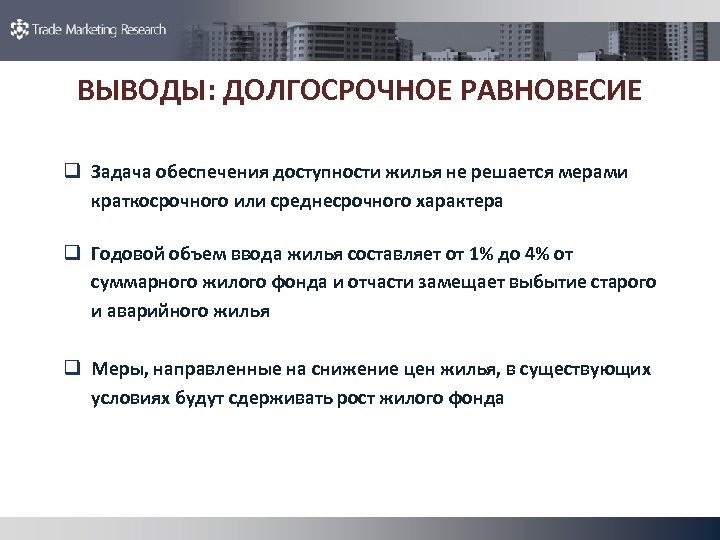 Trade Marketing Research

ВЫВОДЫ: ДОЛГОСРОЧНОЕ РАВНОВЕСИЕ

❑ Задача обеспечения доступности жилья не решается мерами краткосрочного или среднесрочного характера

❑ Годовой объем ввода жилья составляет от 1% до 4% от суммарного жилого фонда и отчасти замещает выбытие старого и аварийного жилья

❑ Меры, направленные на снижение цен жилья, в существующих условиях будут сдерживать рост жилого фонда